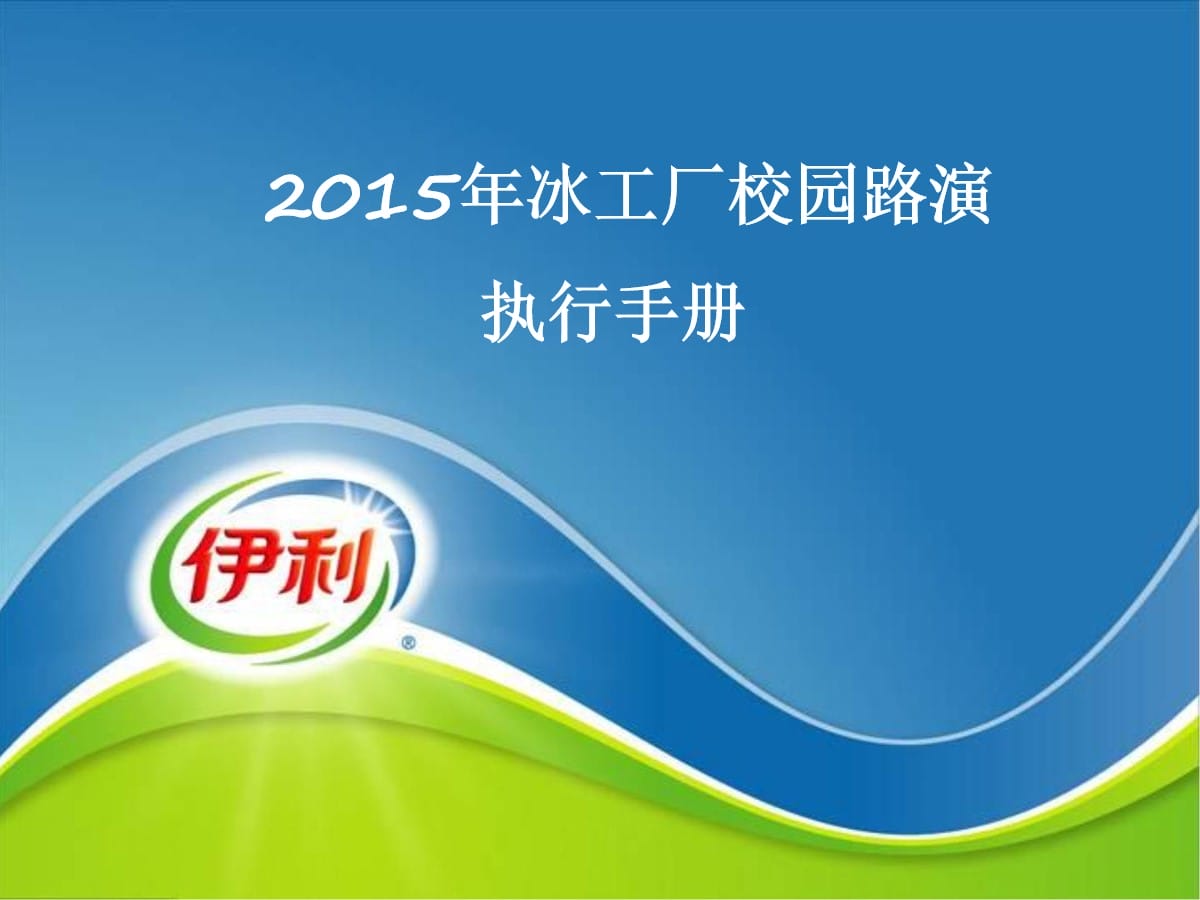 2015年冰工厂校园路演
执行手册

伊利
®